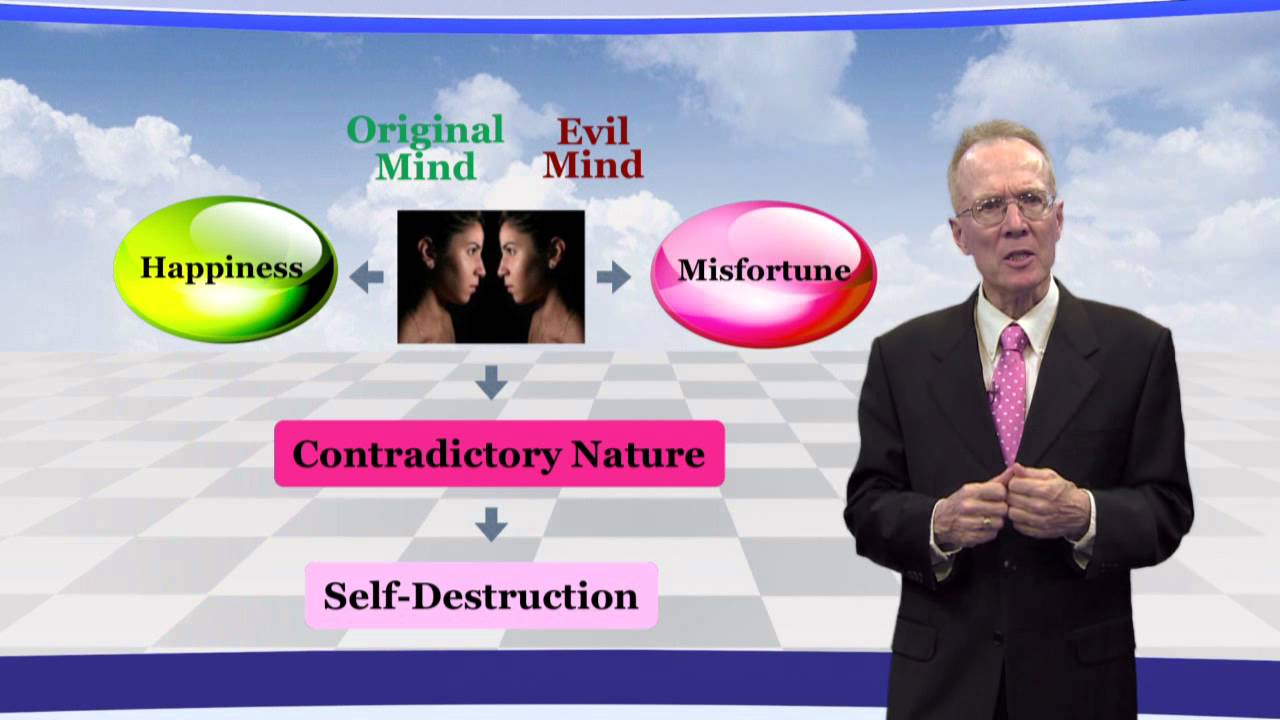 Original Mind

Evil Mind

Happiness

Misfortune

Contradictory Nature

Self-Destruction